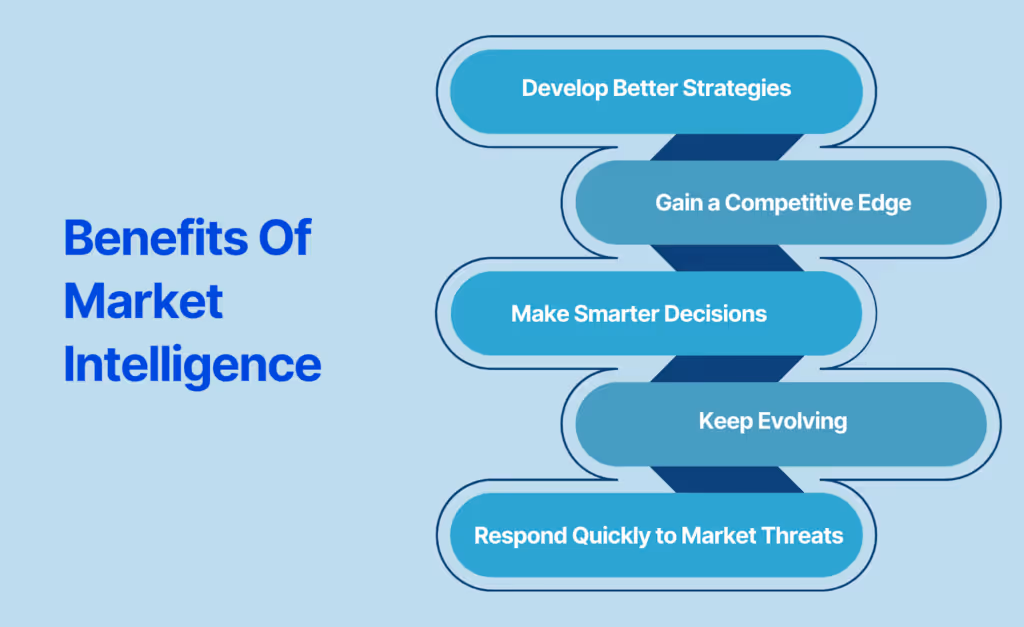 Benefits Of Market Intelligence

Develop Better Strategies

Gain a Competitive Edge

Make Smarter Decisions

Keep Evolving

Respond Quickly to Market Threats